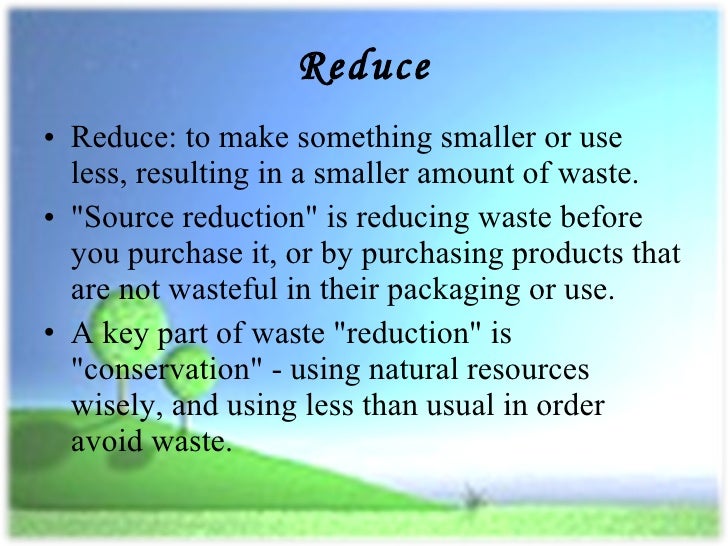 Reduce

• Reduce: to make something smaller or use less, resulting in a smaller amount of waste.

• "Source reduction" is reducing waste before you purchase it, or by purchasing products that are not wasteful in their packaging or use.

• A key part of waste "reduction" is "conservation" - using natural resources wisely, and using less than usual in order avoid waste.